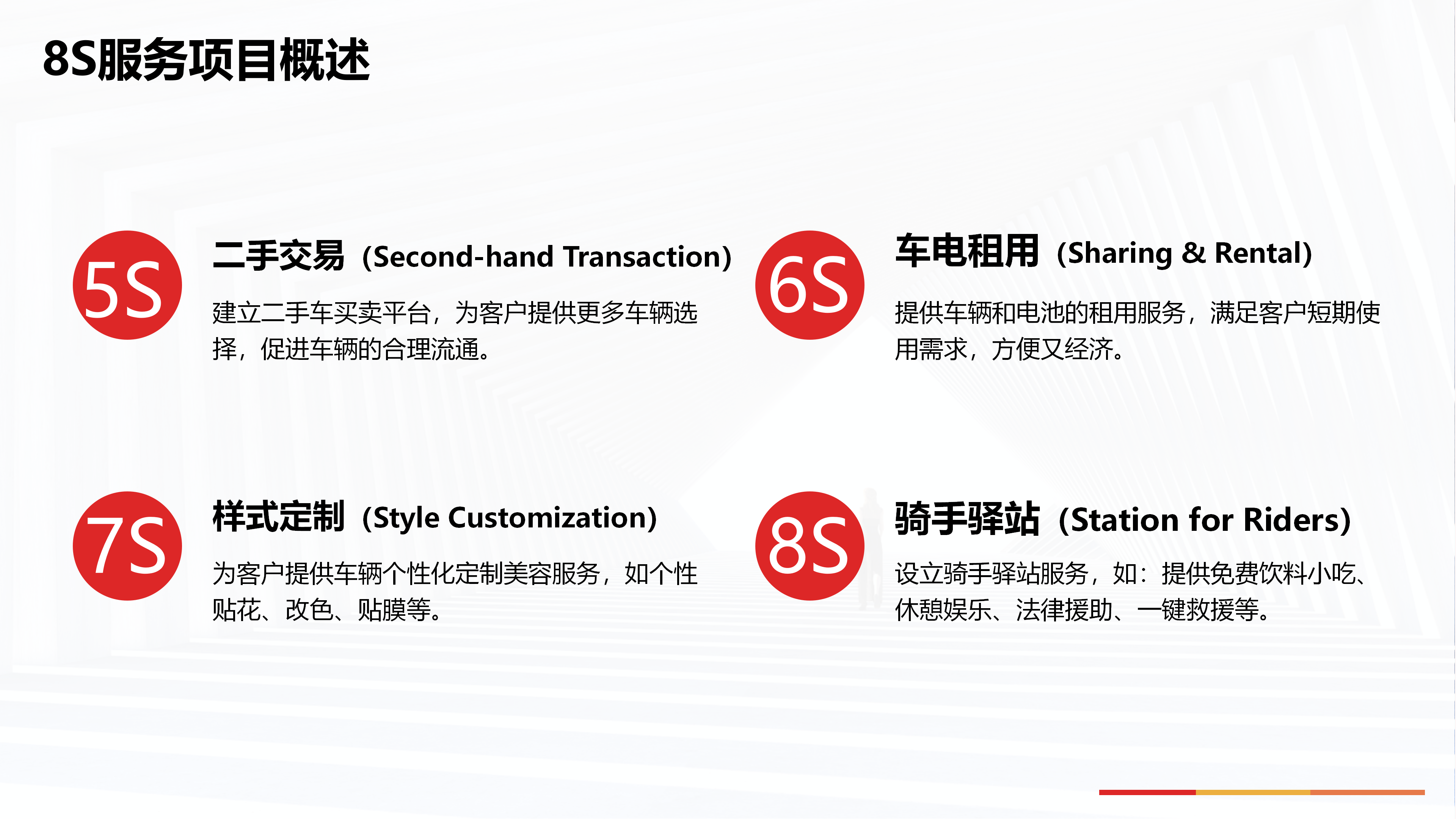 8S服务项目概述

5S

二手交易（Second-hand Transaction）

建立二手车买卖平台，为客户提供更多车辆选择，促进车辆的合理流通。

6S

车电租用（Sharing & Rental）

提供车辆和电池的租用服务，满足客户短期使用需求，方便又经济。

7S

样式定制（Style Customization）

为客户提供车辆个性化定制美容服务，如个性贴花、改色、贴膜等。

8S

骑手驿站（Station for Riders）

设立骑手驿站服务，如：提供免费饮料小吃、休憩娱乐、法律援助、一键救援等。